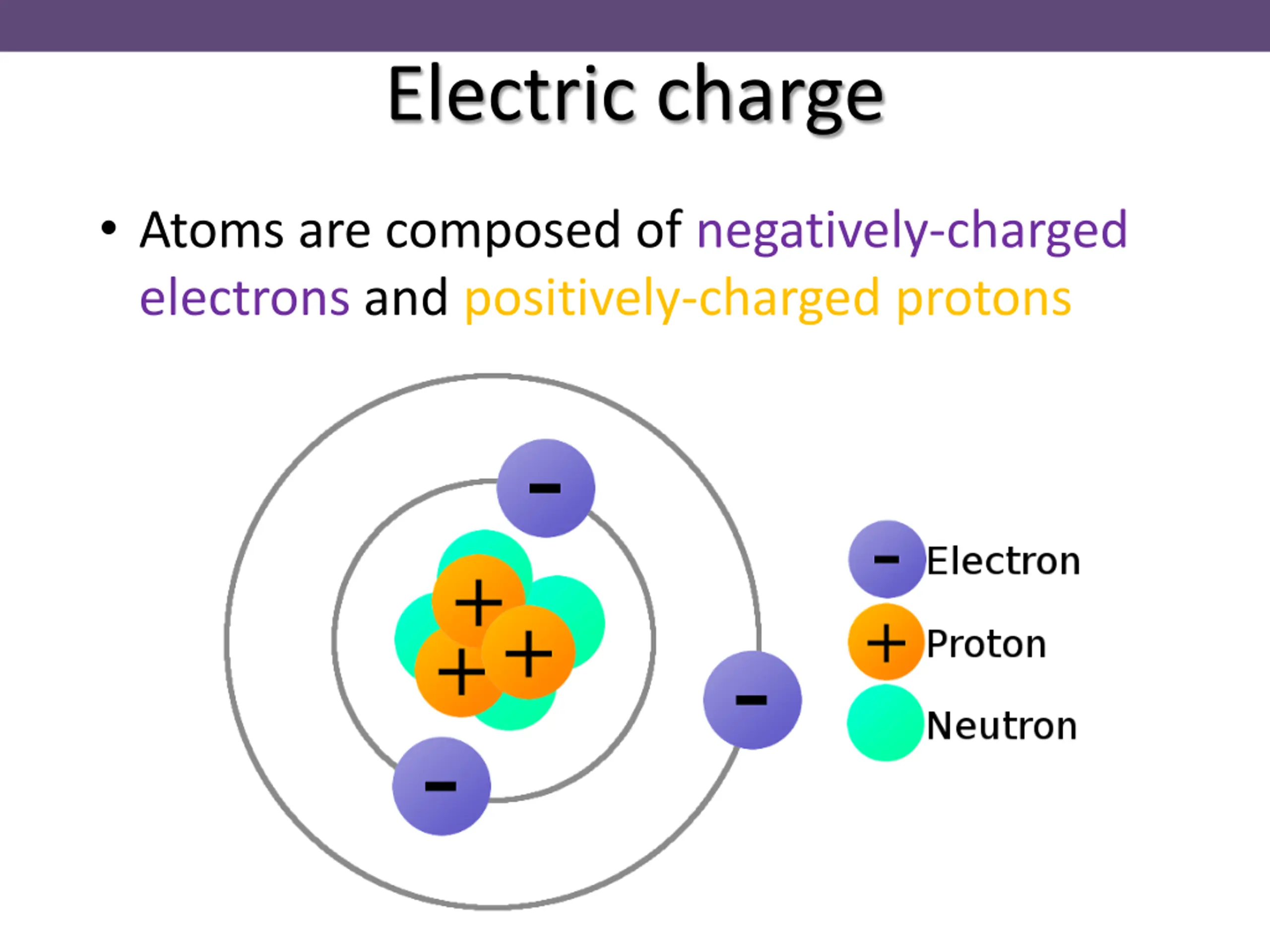 Electric charge

• Atoms are composed of negatively-charged electrons and positively-charged protons

−

+

+

+

−

−

− Electron

+ Proton

Neutron